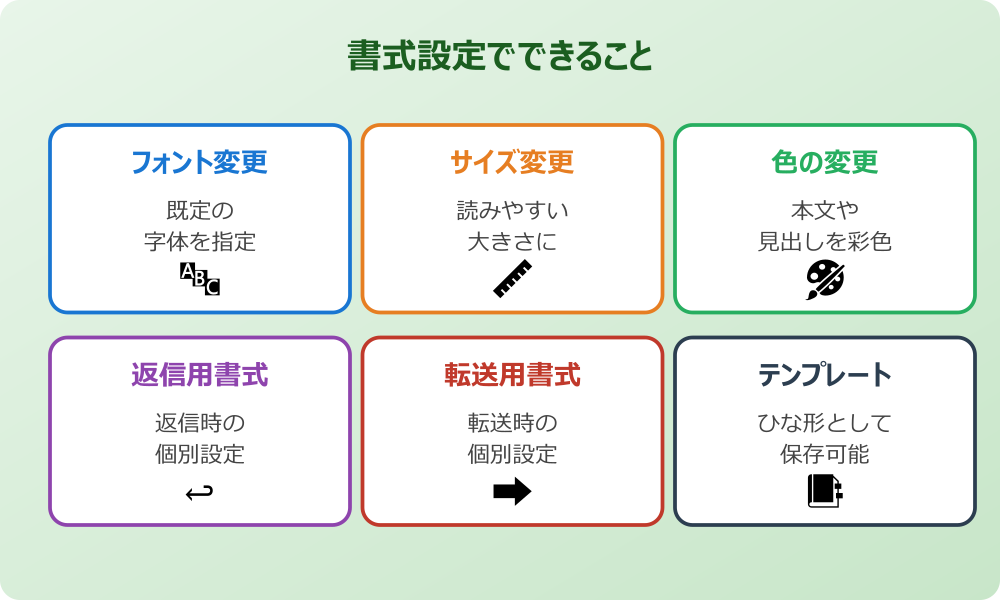 書式設定でできること

フォント変更

既定の
字体を指定

ABC

サイズ変更

読みやすい
大きさに

色の変更

本文や
見出しを彩色

返信用書式

返信時の
個別設定

転送用書式

転送時の
個別設定

テンプレート

ひな形として
保存可能